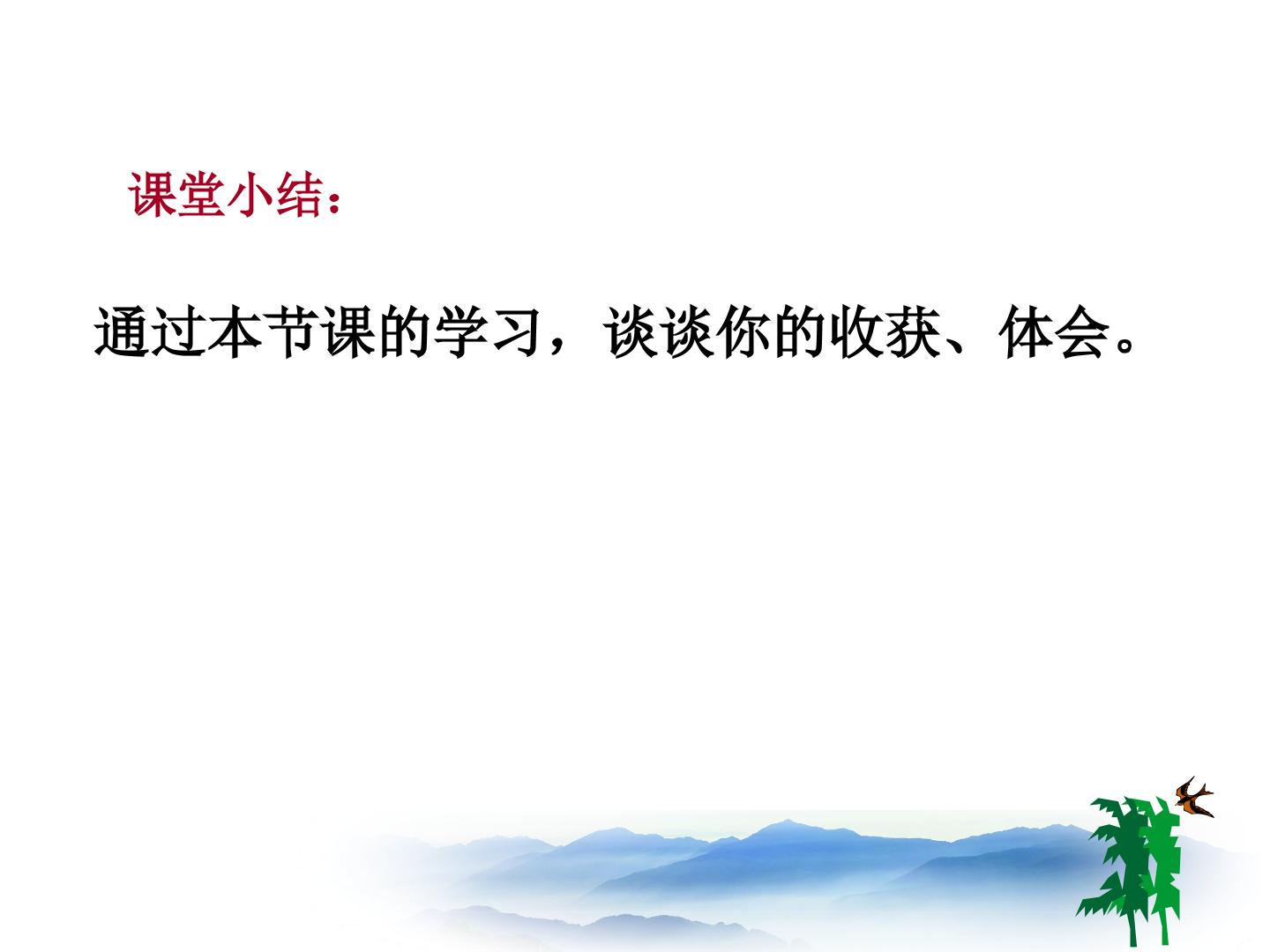 课堂小结：

通过本节课的学习，谈谈你的收获、体会。